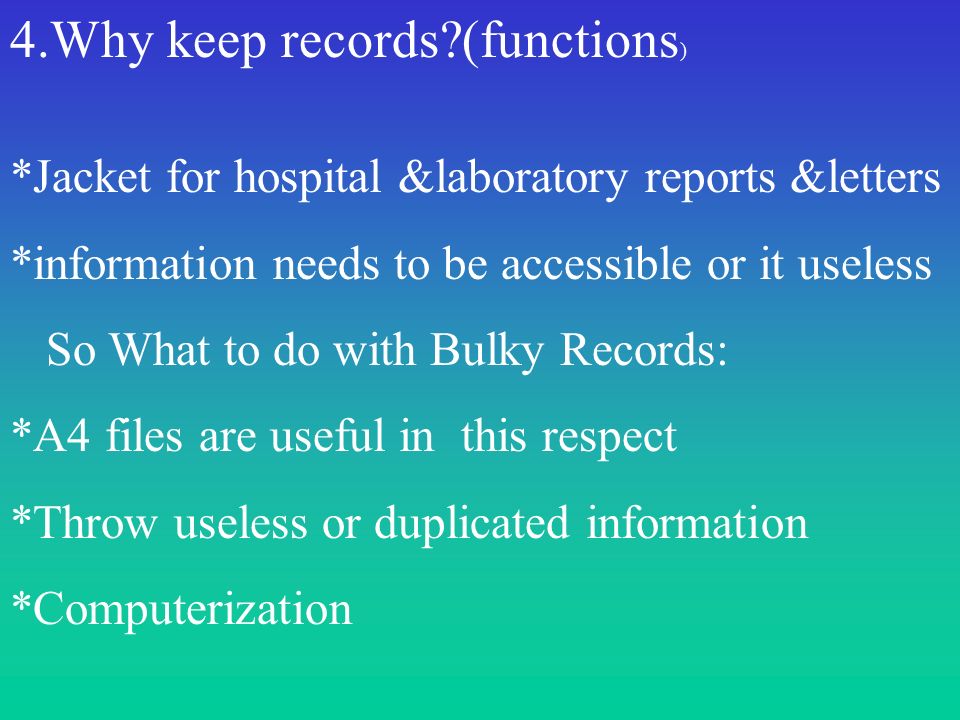 4.Why keep records?(functions)

*Jacket for hospital &laboratory reports &letters

*information needs to be accessible or it useless

So What to do with Bulky Records:

*A4 files are useful in this respect

*Throw useless or duplicated information

*Computerization